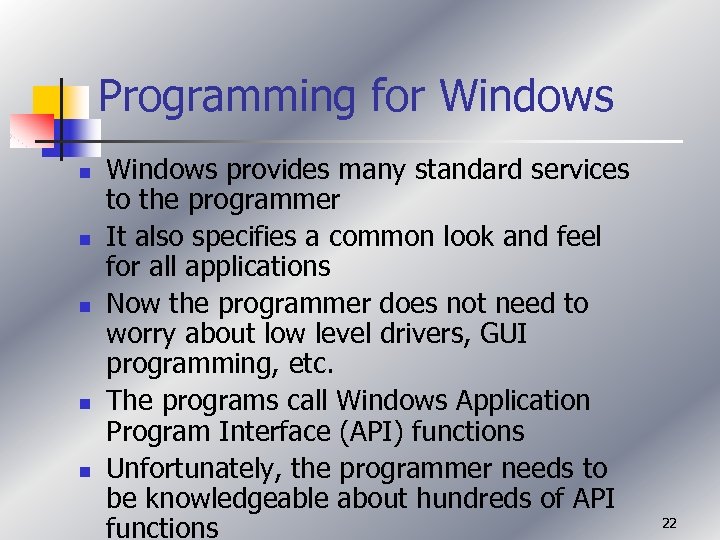 Programming for Windows

- Windows provides many standard services to the programmer
- It also specifies a common look and feel for all applications
- Now the programmer does not need to worry about low level drivers, GUI programming, etc.
- The programs call Windows Application Program Interface (API) functions
- Unfortunately, the programmer needs to be knowledgeable about hundreds of API functions

22